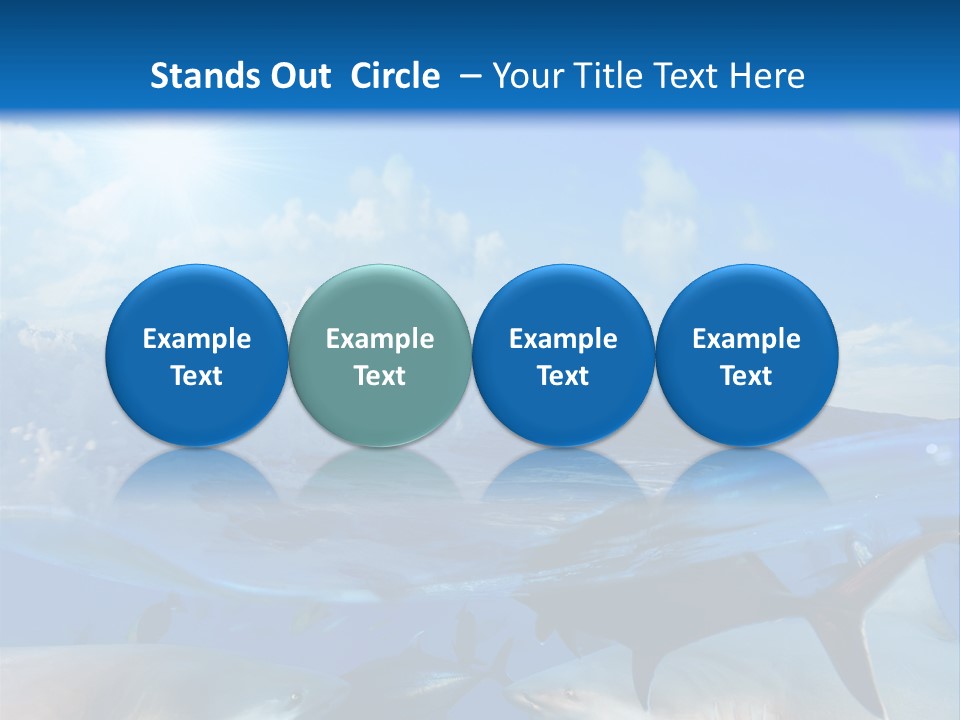 Stands Out Circle – Your Title Text Here

Example Text

Example Text

Example Text

Example Text